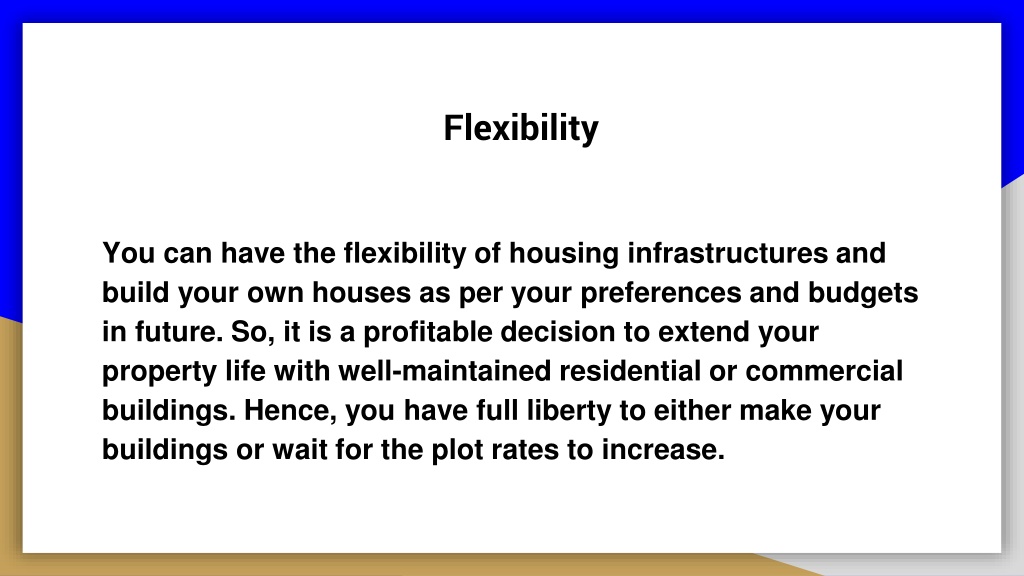 Flexibility

You can have the flexibility of housing infrastructures and build your own houses as per your preferences and budgets in future. So, it is a profitable decision to extend your property life with well-maintained residential or commercial buildings. Hence, you have full liberty to either make your buildings or wait for the plot rates to increase.